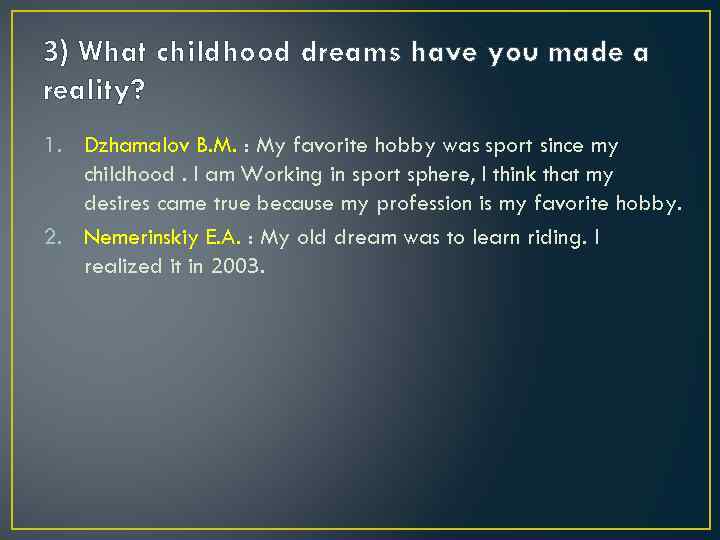 3) What childhood dreams have you made a reality?

1. Dzhamalov B.M. : My favorite hobby was sport since my childhood . I am Working in sport sphere, I think that my desires came true because my profession is my favorite hobby.
2. Nemerinskiy E.A. : My old dream was to learn riding. I realized it in 2003.